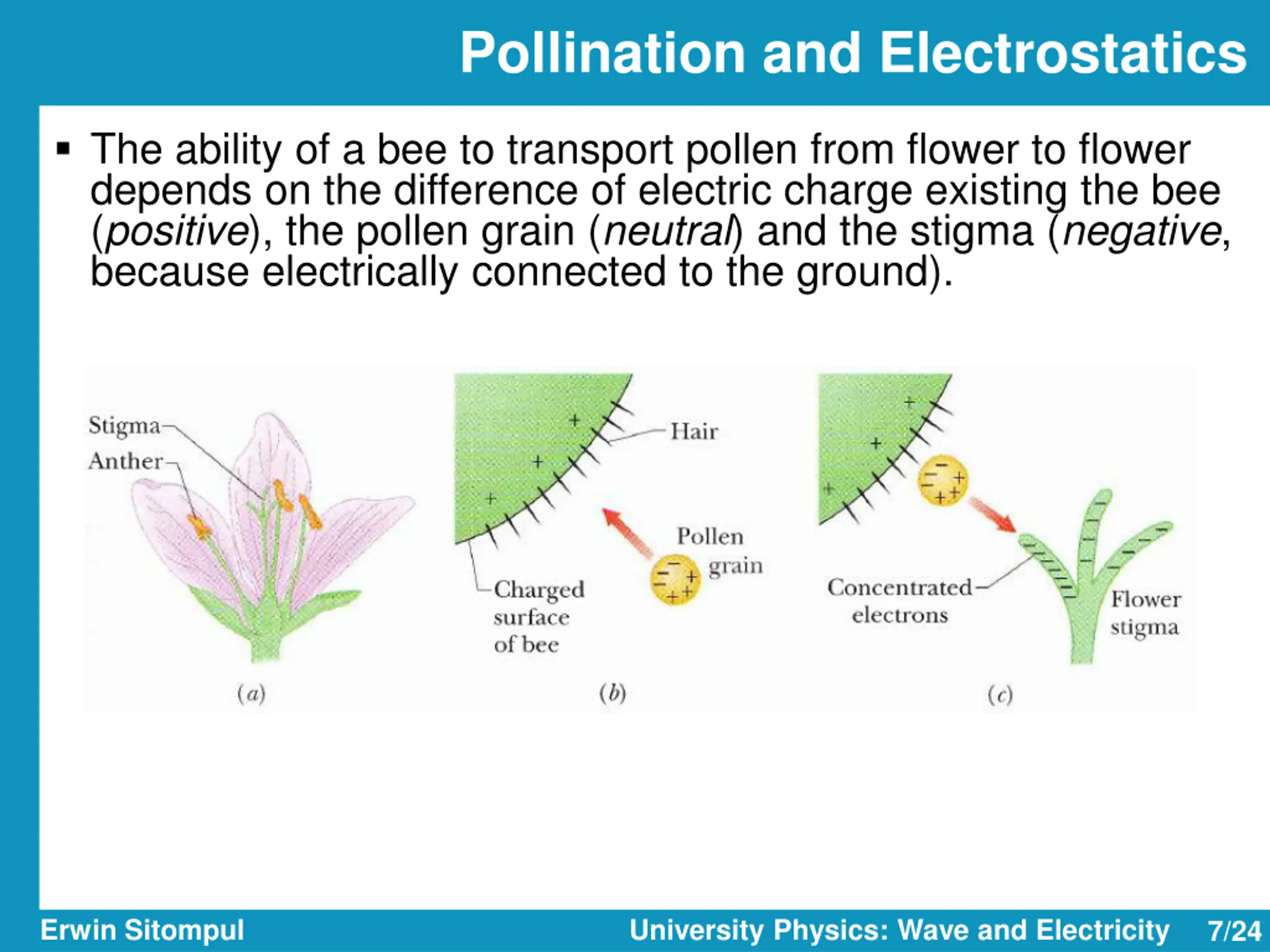 Pollination and Electrostatics

▪ The ability of a bee to transport pollen from flower to flower depends on the difference of electric charge existing the bee (positive), the pollen grain (neutral) and the stigma (negative, because electrically connected to the ground).

Stigma
Anther
(a)

Hair
Pollen grain
Charged surface of bee
(b)

Concentrated electrons
Flower stigma
(c)

Erwin Sitompul University Physics: Wave and Electricity 7/24